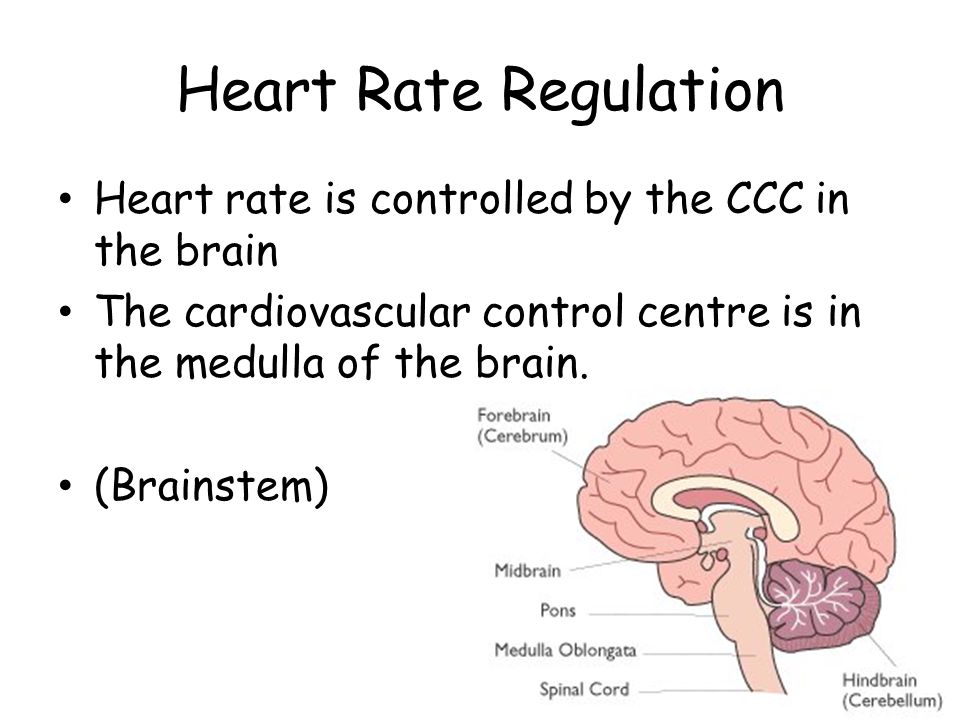 Heart Rate Regulation

• Heart rate is controlled by the CCC in the brain
• The cardiovascular control centre is in the medulla of the brain.

• (Brainstem)

Forebrain (Cerebrum)
Midbrain
Pons
Medulla Oblongata
Spinal Cord
Hindbrain (Cerebellum)